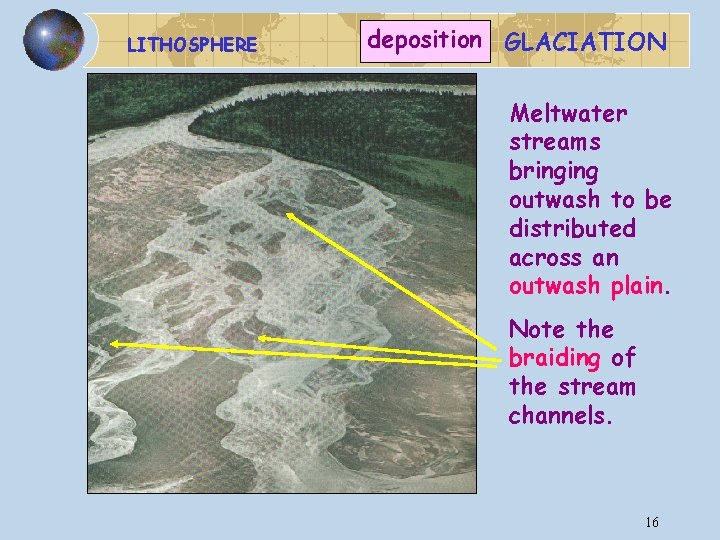 LITHOSPHERE deposition GLACIATION

Meltwater streams bringing outwash to be distributed across an outwash plain.

Note the braiding of the stream channels.

16